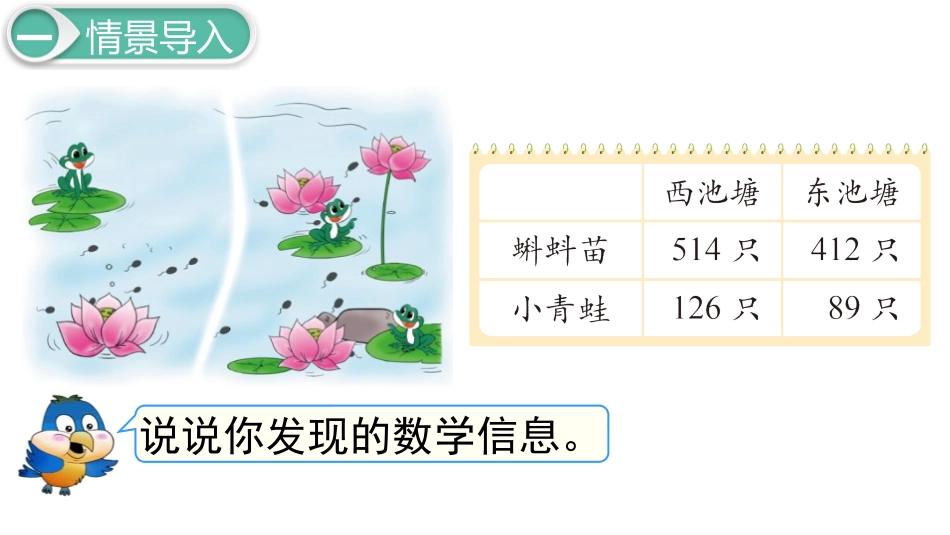 一 情景导入

| | 西池塘 | 东池塘 |
|---|---|---|
| 蝌蚪苗 | 514 只 | 412 只 |
| 小青蛙 | 126 只 | 89 只 |

说说你发现的数学信息。